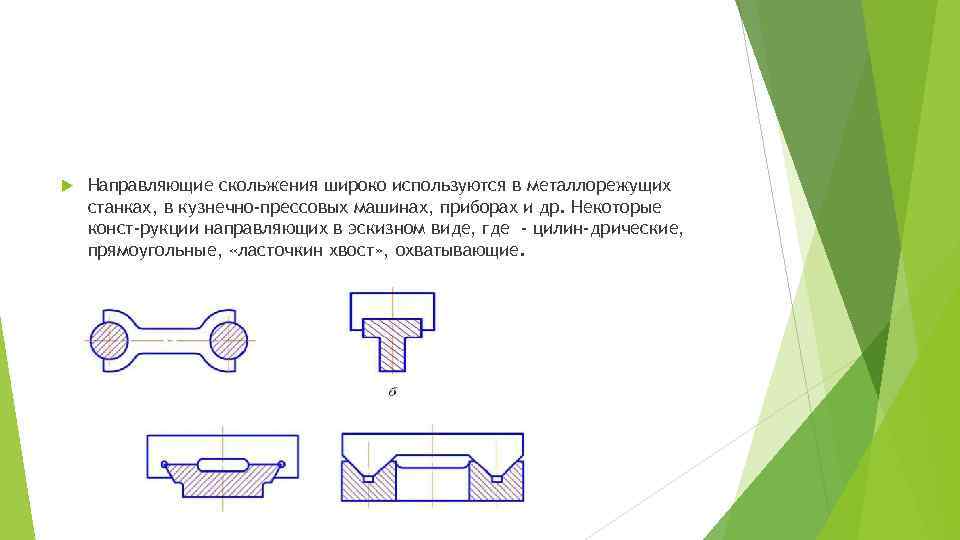 Направляющие скольжения широко используются в металлорежущих станках, в кузнечно-прессовых машинах, приборах и др. Некоторые конст-рукции направляющих в эскизном виде, где - цилин-дрические, прямоугольные, «ласточкин хвост», охватывающие.

б